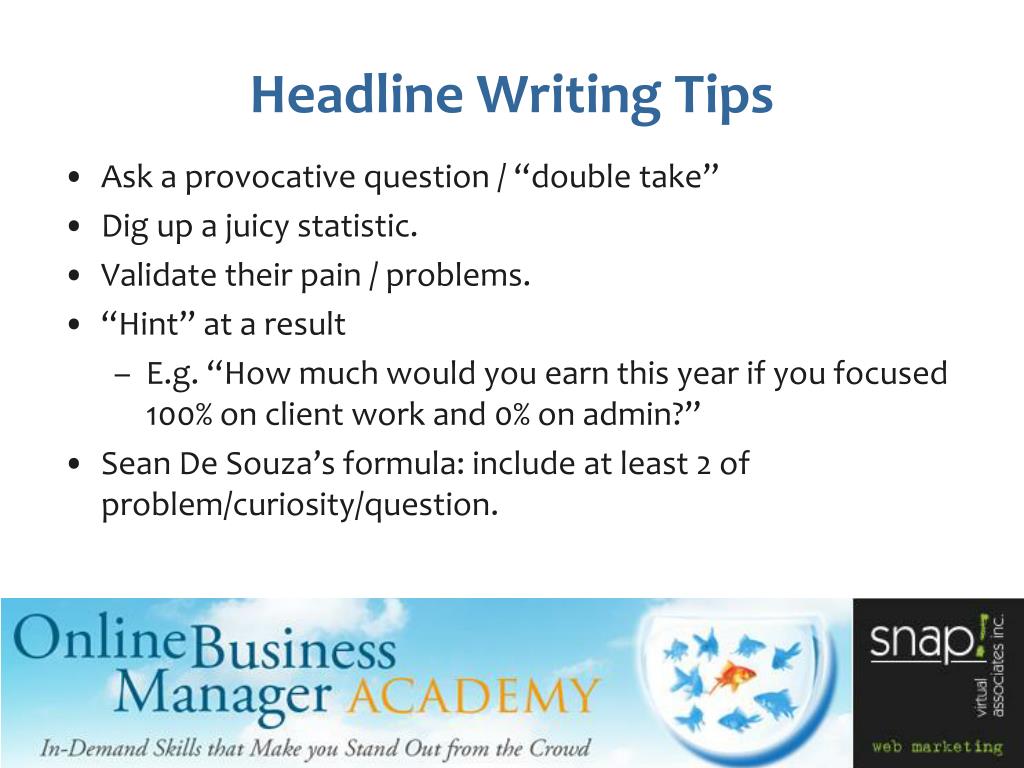 Headline Writing Tips

• Ask a provocative question / “double take”
• Dig up a juicy statistic.
• Validate their pain / problems.
• “Hint” at a result
  – E.g. “How much would you earn this year if you focused 100% on client work and 0% on admin?”
• Sean De Souza’s formula: include at least 2 of problem/curiosity/question.

Online Business Manager ACADEMY
In-Demand Skills that Make you Stand Out from the Crowd

snap! virtual associates inc.
web marketing